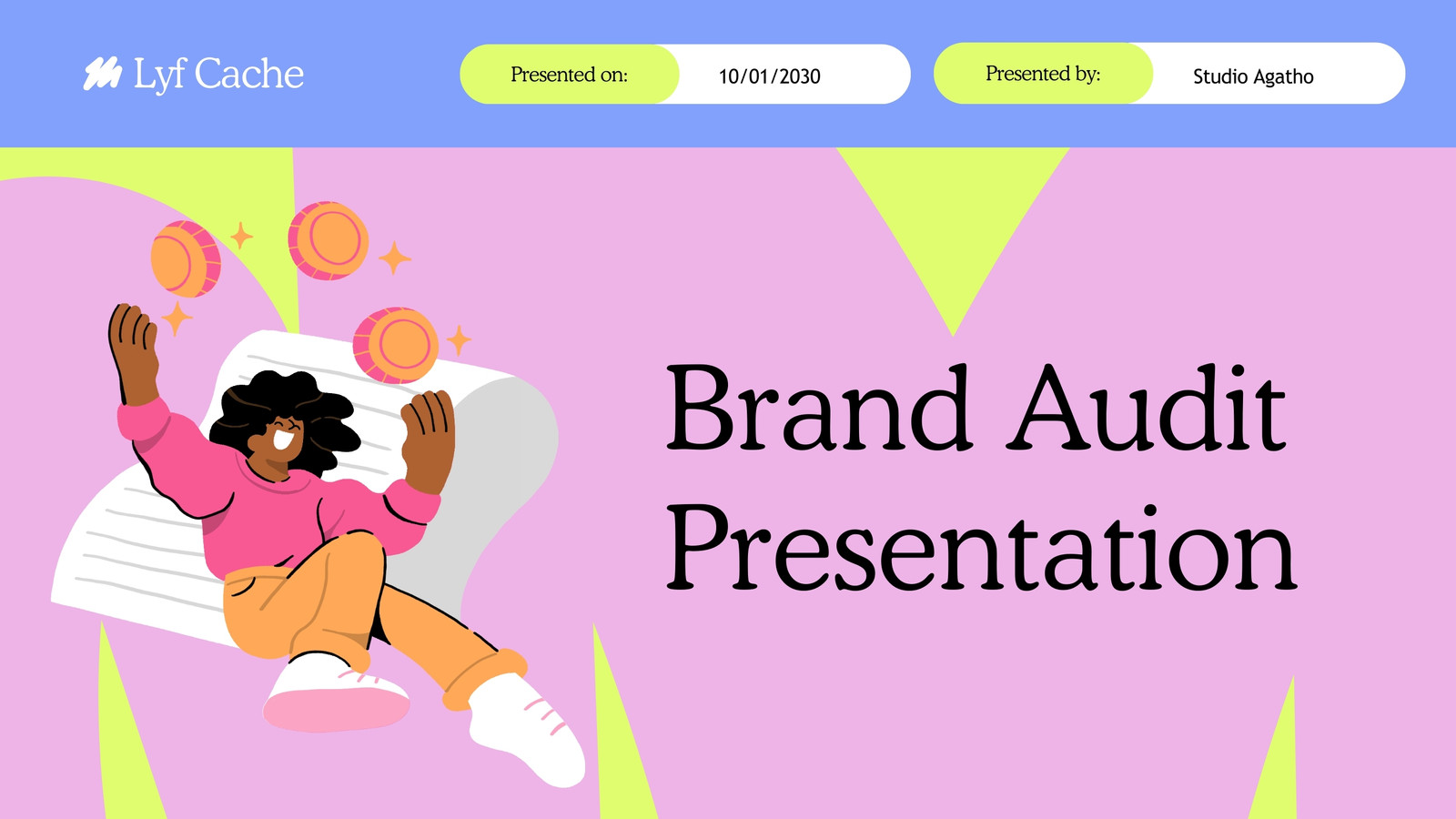 Lyf Cache

Presented on: 10/01/2030

Presented by: Studio Agatho

Brand Audit Presentation